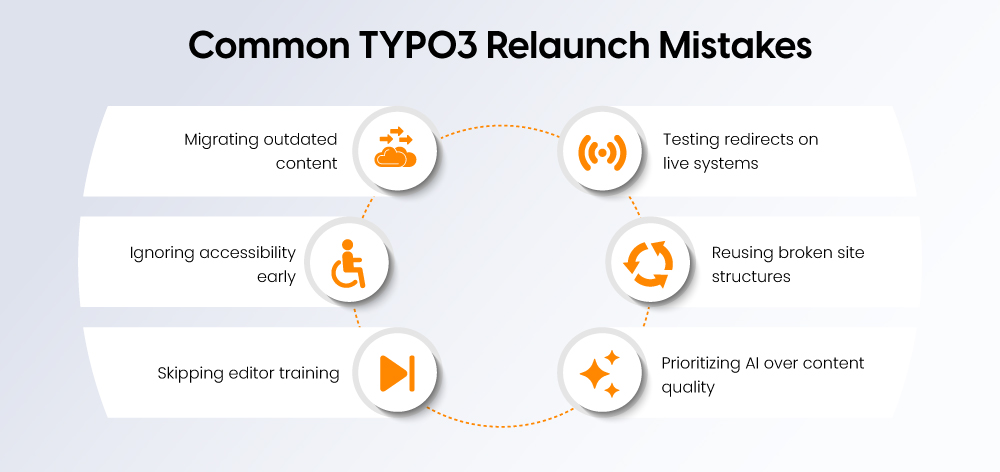 Common TYPO3 Relaunch Mistakes

Migrating outdated content

Ignoring accessibility early

Skipping editor training

Testing redirects on live systems

Reusing broken site structures

Prioritizing AI over content quality